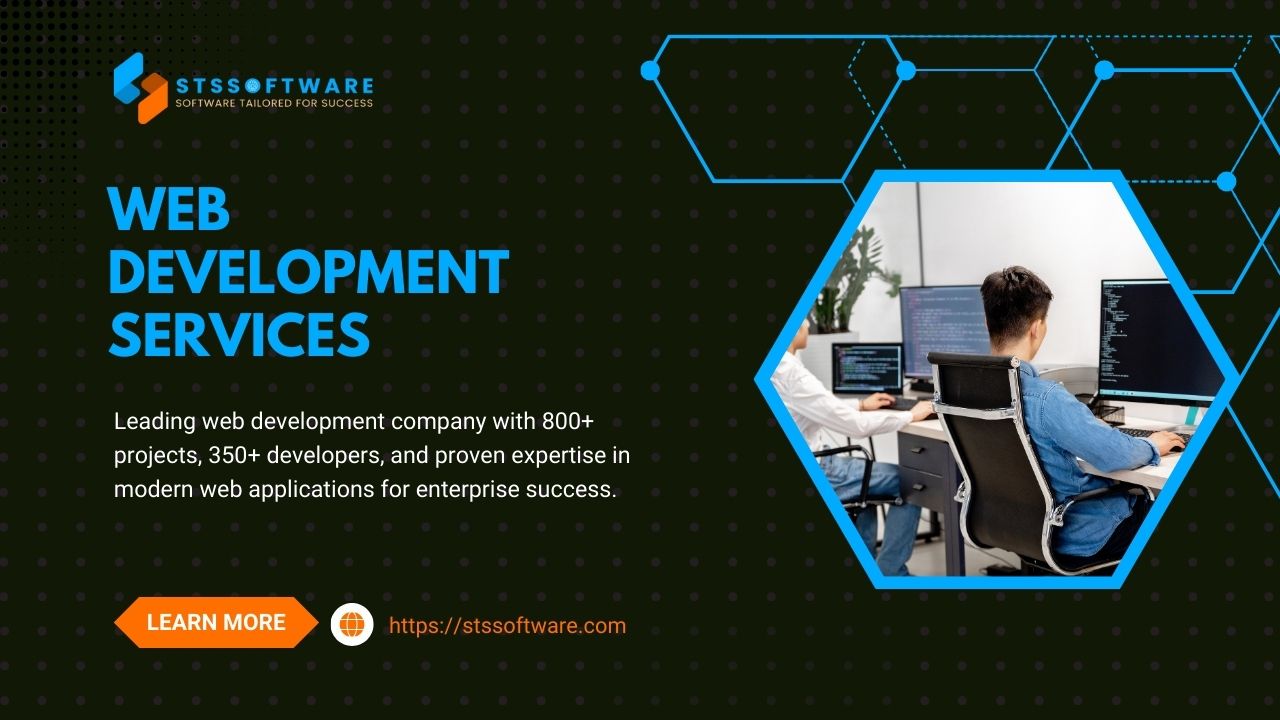 STSSOFTWARE
SOFTWARE TAILORED FOR SUCCESS

WEB DEVELOPMENT SERVICES

Leading web development company with 800+ projects, 350+ developers, and proven expertise in modern web applications for enterprise success.

LEARN MORE

https://stssoftware.com